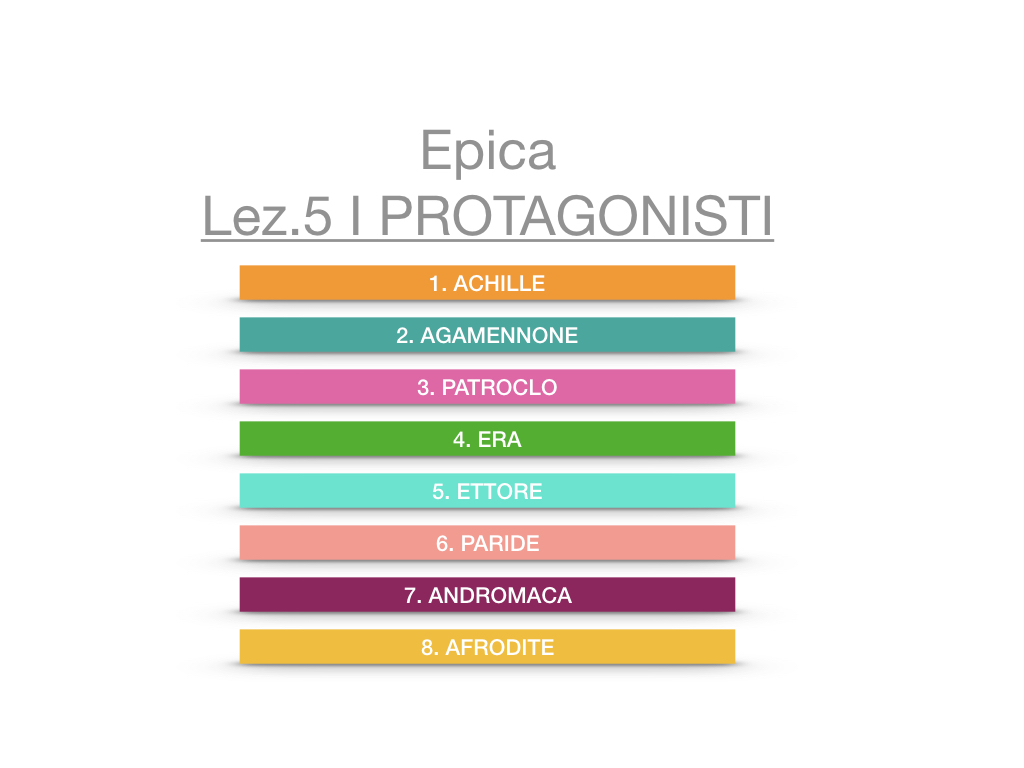 Epica
Lez.5 I PROTAGONISTI

1. ACHILLE
2. AGAMENNONE
3. PATROCLO
4. ERA
5. ETTORE
6. PARIDE
7. ANDROMACA
8. AFRODITE